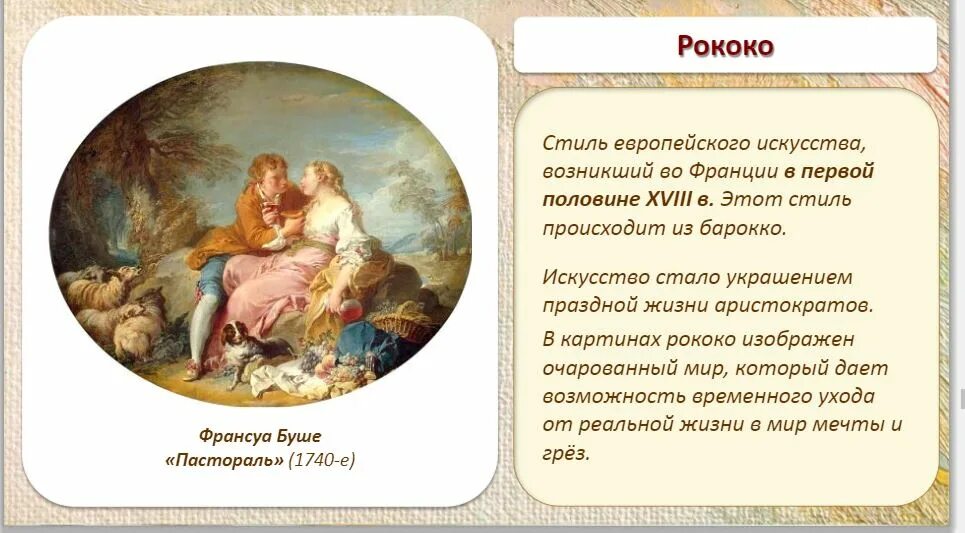 Франсуа Буше
«Пастораль» (1740-е)

Рококо

Стиль европейского искусства, возникший во Франции в первой половине XVIII в. Этот стиль происходит из барокко.

Искусство стало украшением праздной жизни аристократов.

В картинах рококо изображен очарованный мир, который дает возможность временного ухода от реальной жизни в мир мечты и грёз.